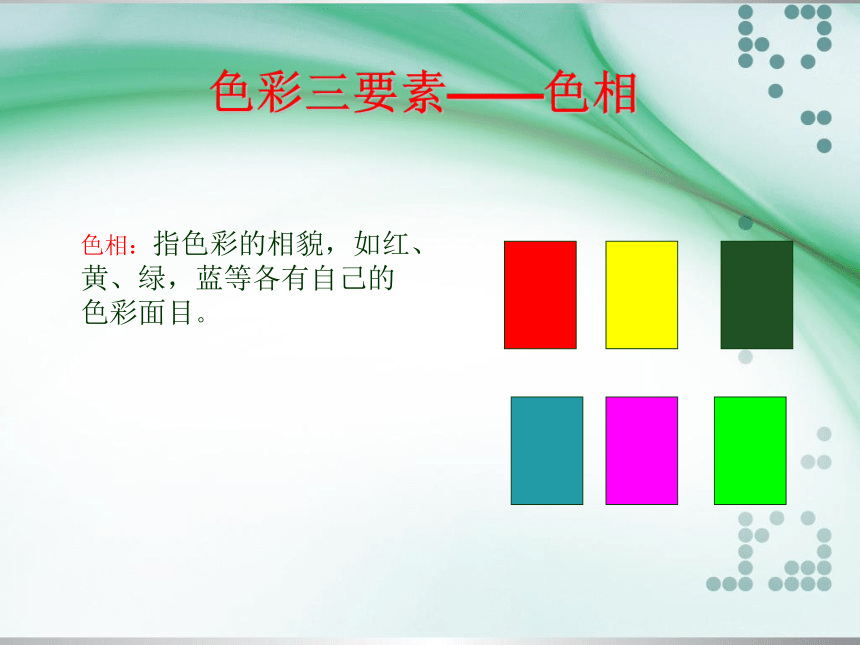 色彩三要素——色相

色相：指色彩的相貌，如红、黄、绿，蓝等各有自己的色彩面目。